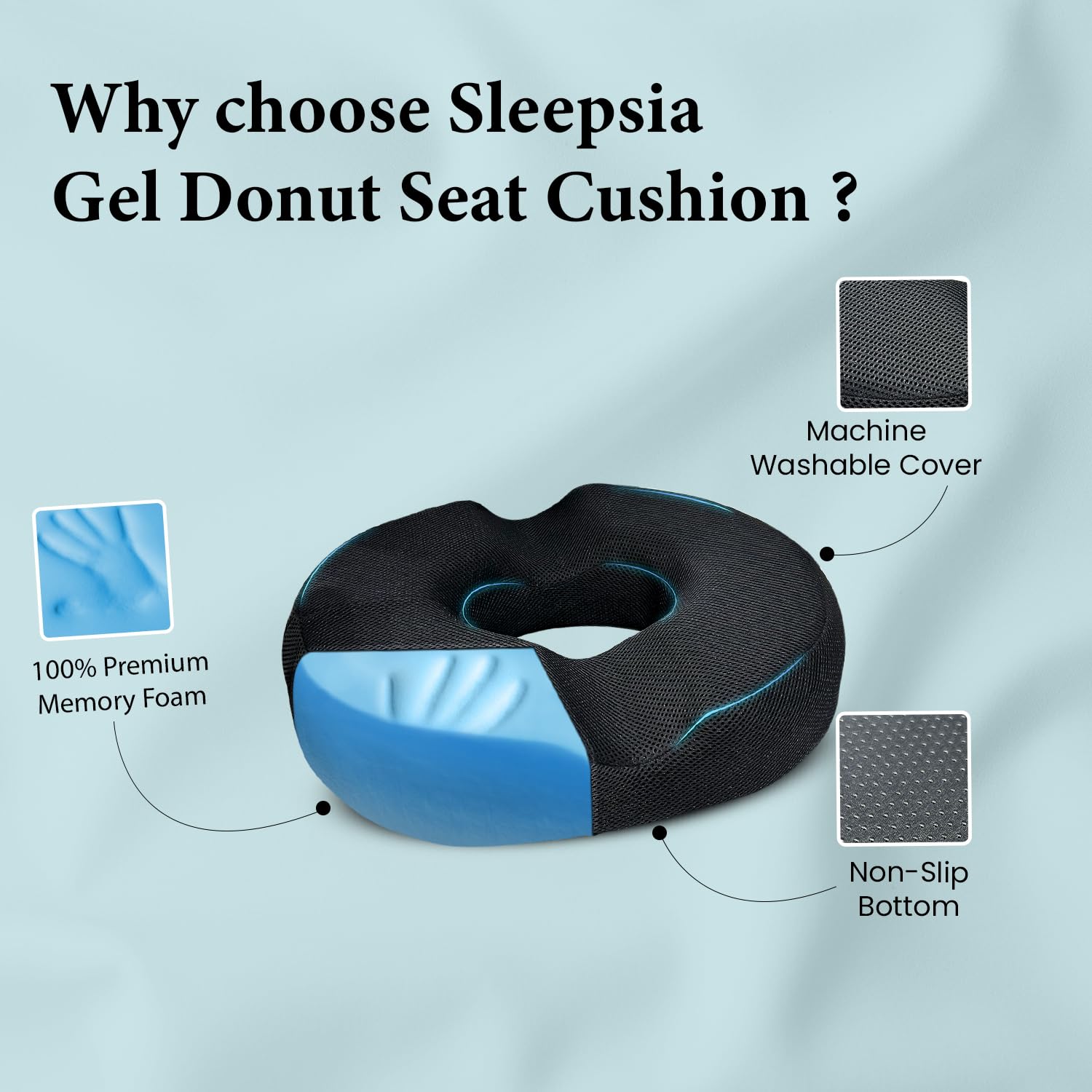 Why choose Sleepsia Gel Donut Seat Cushion ?

Machine Washable Cover

100% Premium Memory Foam

Non-Slip Bottom